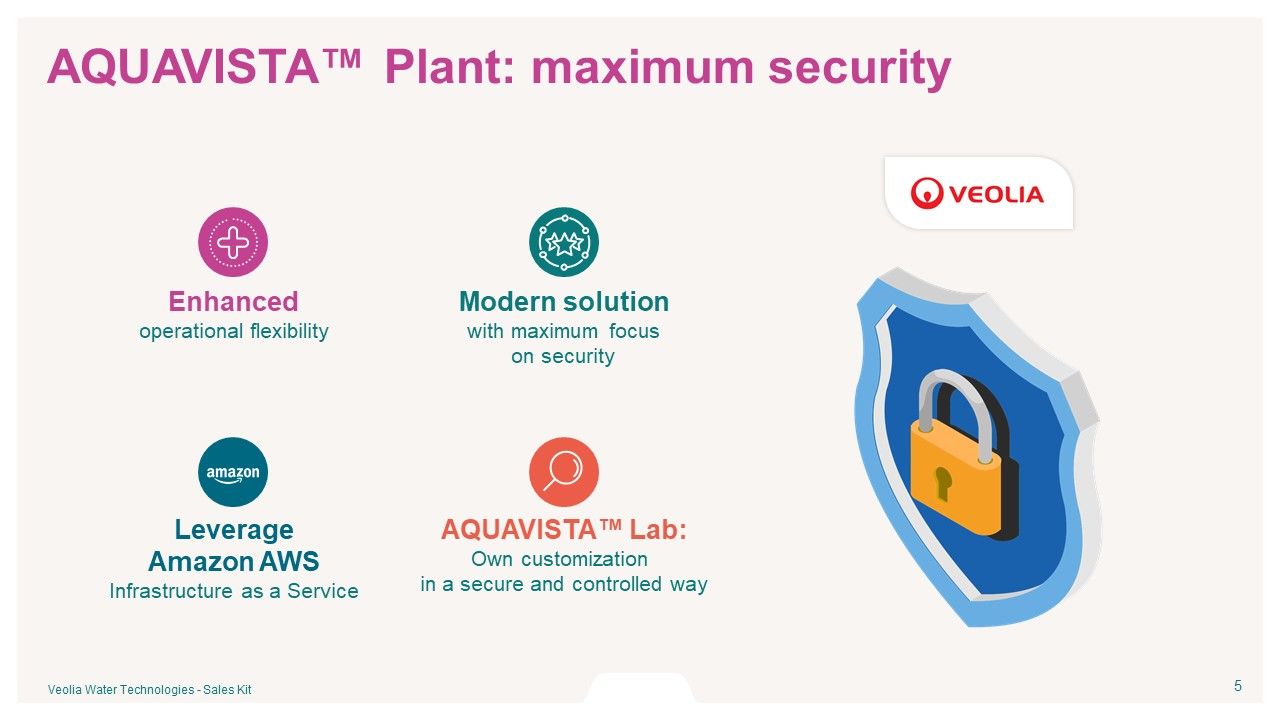 AQUAVISTA™ Plant: maximum security

VEOLIA

Enhanced
operational flexibility

Modern solution
with maximum focus on security

amazon

Leverage Amazon AWS
Infrastructure as a Service

AQUAVISTA™ Lab:
Own customization in a secure and controlled way

Veolia Water Technologies - Sales Kit

5